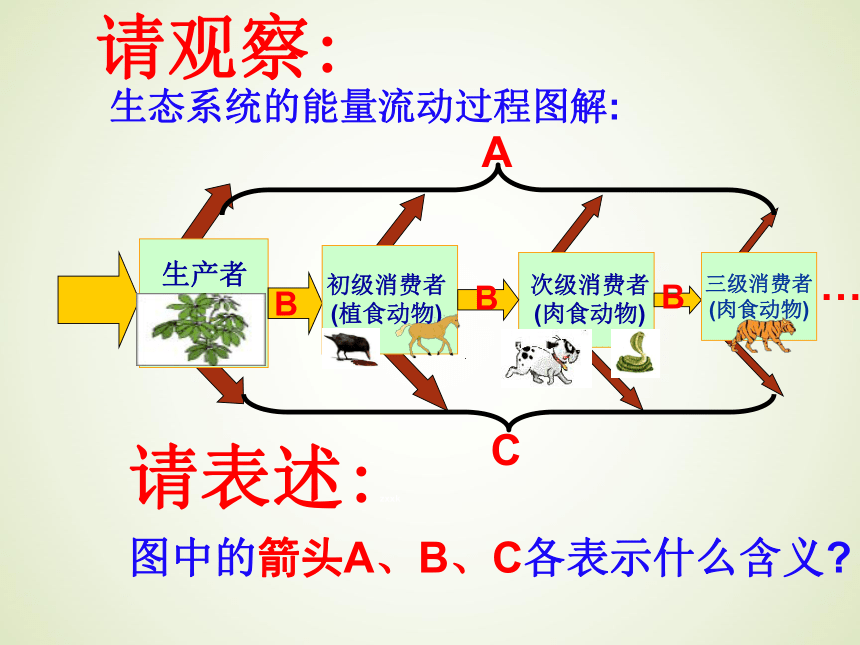 请观察:

生态系统的能量流动过程图解:

A

生产者

B

初级消费者
(植食动物)

B

次级消费者
(肉食动物)

B

三级消费者
(肉食动物)

…

C

请表述:

图中的箭头A、B、C各表示什么含义?